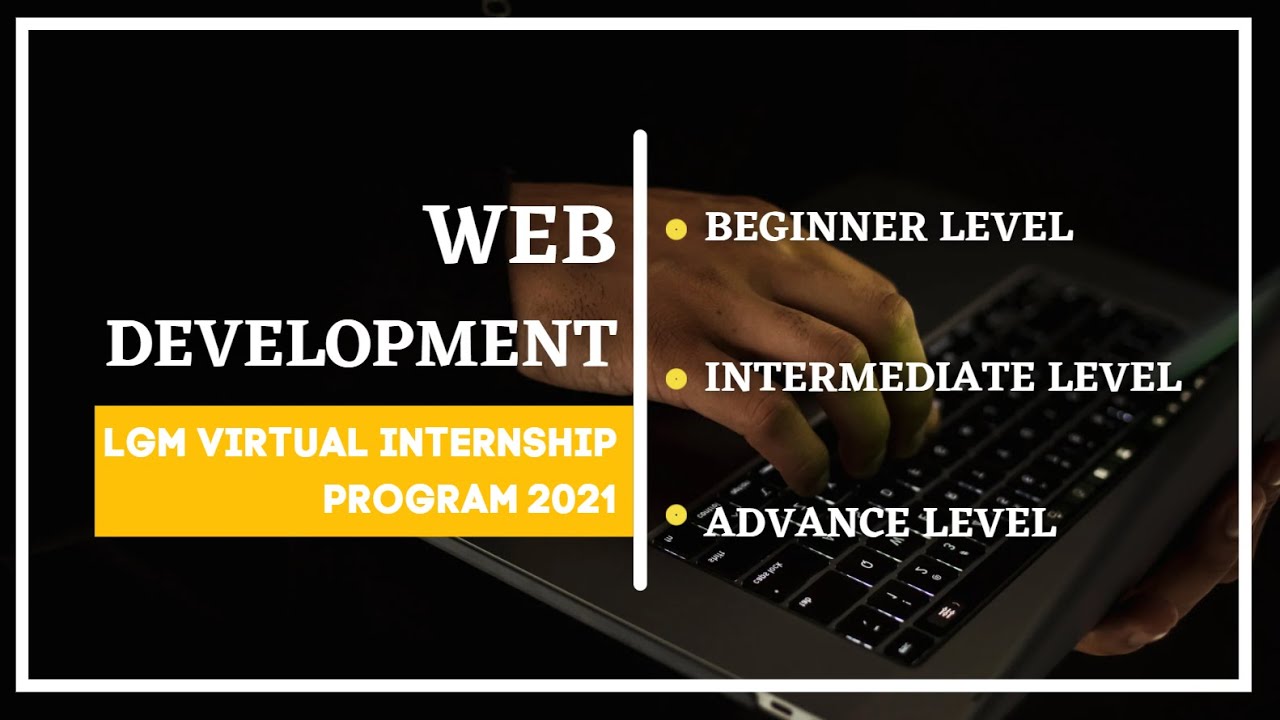 WEB DEVELOPMENT

LGM VIRTUAL INTERNSHIP PROGRAM 2021

BEGINNER LEVEL

INTERMEDIATE LEVEL

ADVANCE LEVEL